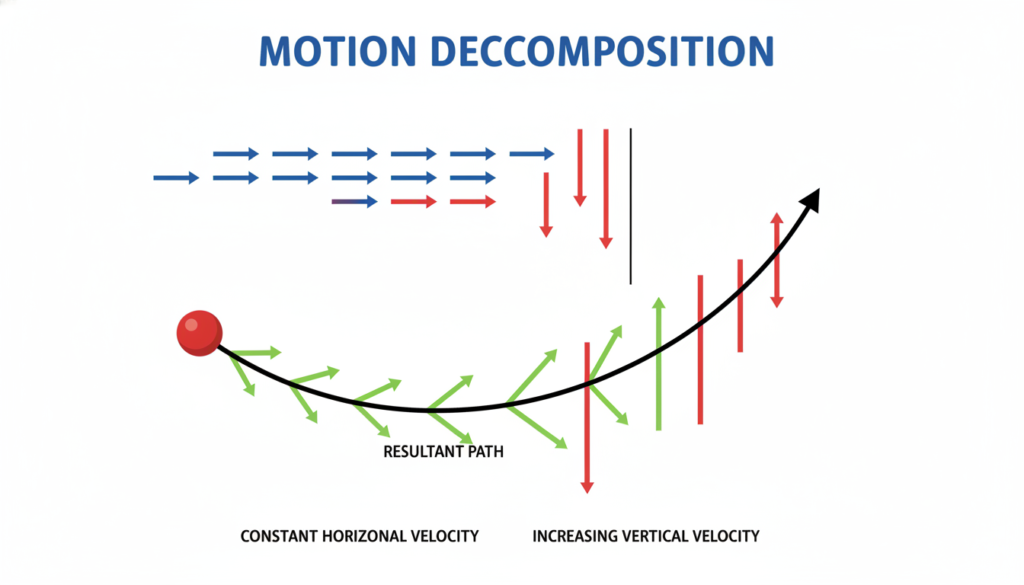 MOTION DECCOMPOSITION

RESULTANT PATH

CONSTANT HORIZONAL VELOCITY

INCREASING VERTICAL VELOCITY